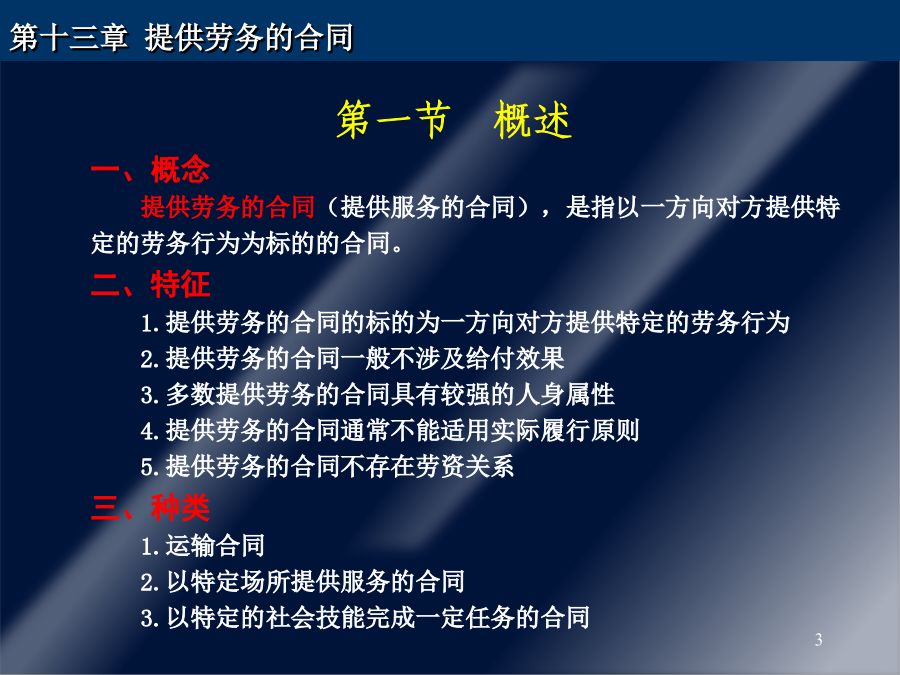 第十三章 提供劳务的合同

第一节 概述

一、概念

提供劳务的合同（提供服务的合同），是指以一方向对方提供特定的劳务行为为标的的合同。

二、特征

1.提供劳务的合同的标的为一方向对方提供特定的劳务行为

2.提供劳务的合同一般不涉及给付效果

3.多数提供劳务的合同具有较强的人身属性

4.提供劳务的合同通常不能适用实际履行原则

5.提供劳务的合同不存在劳资关系

三、种类

1.运输合同

2.以特定场所提供服务的合同

3.以特定的社会技能完成一定任务的合同

3